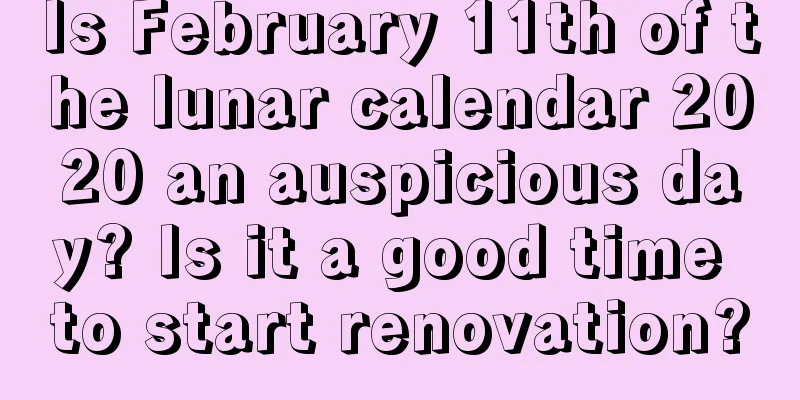 Is February 11th of the lunar calendar 2020 an auspicious day? Is it a good time to start renovation?